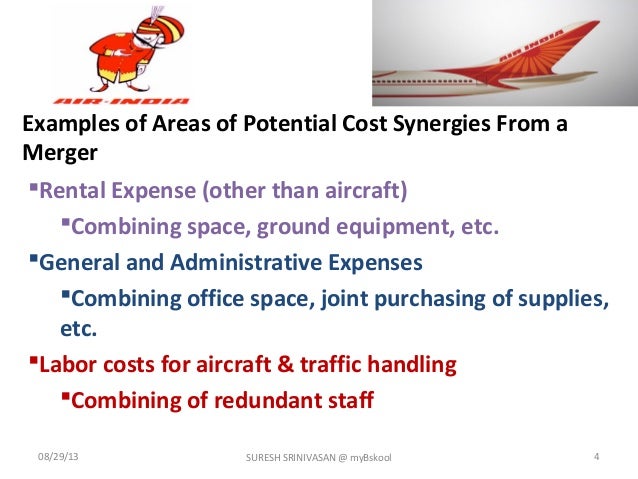 AIR-INDIA

AIR INDIA

Examples of Areas of Potential Cost Synergies From a Merger

▪Rental Expense (other than aircraft)

▪Combining space, ground equipment, etc.

▪General and Administrative Expenses

▪Combining office space, joint purchasing of supplies, etc.

▪Labor costs for aircraft & traffic handling

▪Combining of redundant staff

08/29/13

SURESH SRINIVASAN @ myBskool

4